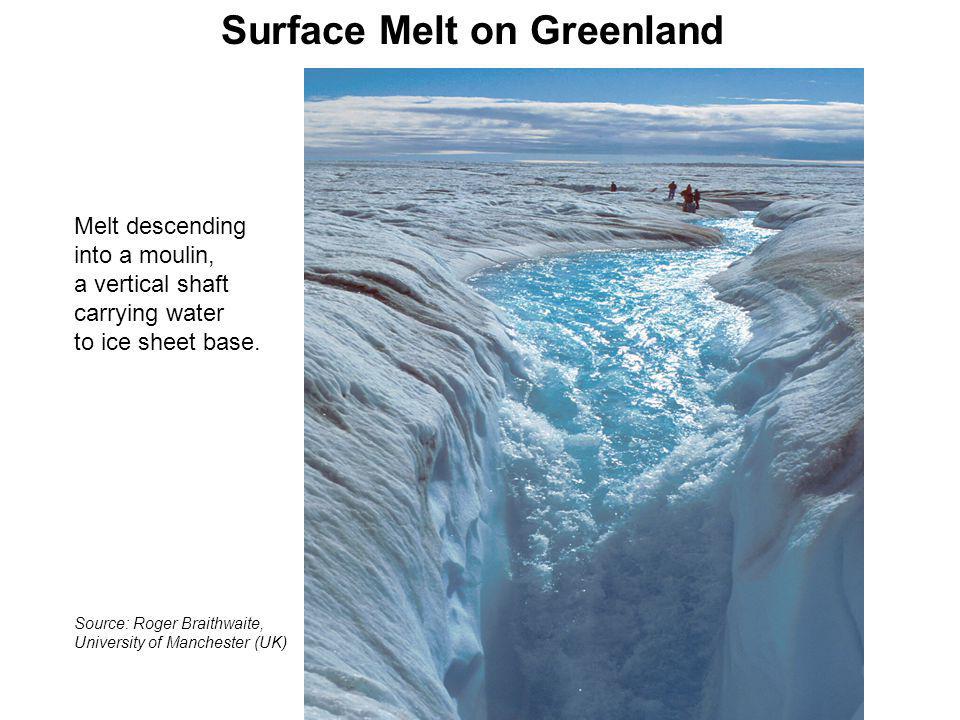 Surface Melt on Greenland

Melt descending into a moulin, a vertical shaft carrying water to ice sheet base.

Source: Roger Braithwaite, University of Manchester (UK)